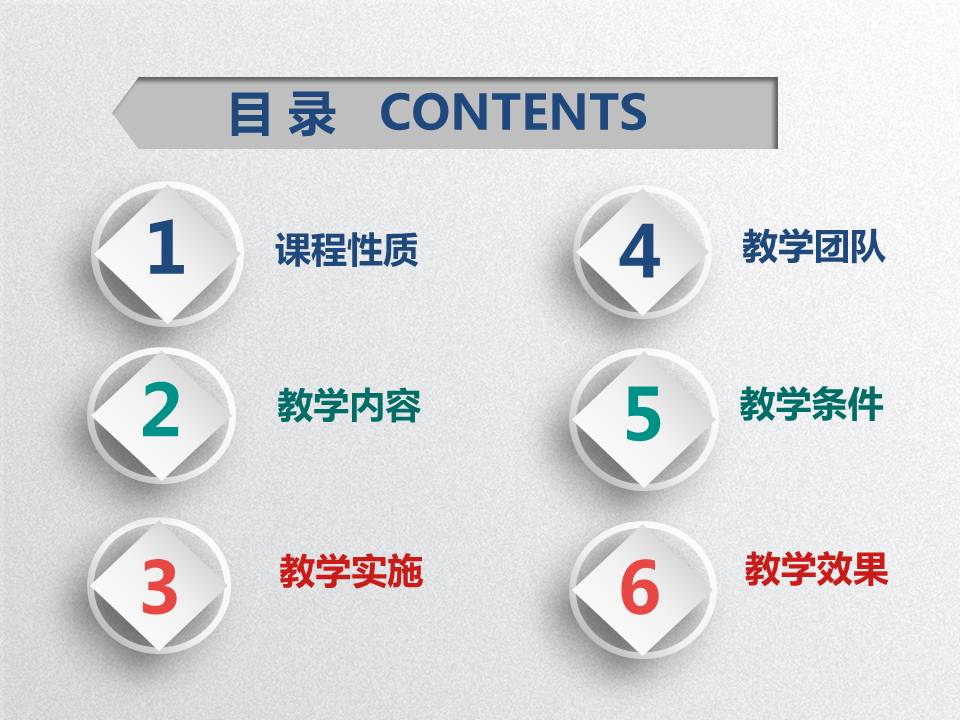 目 录 CONTENTS

1 课程性质

2 教学内容

3 教学实施

4 教学团队

5 教学条件

6 教学效果